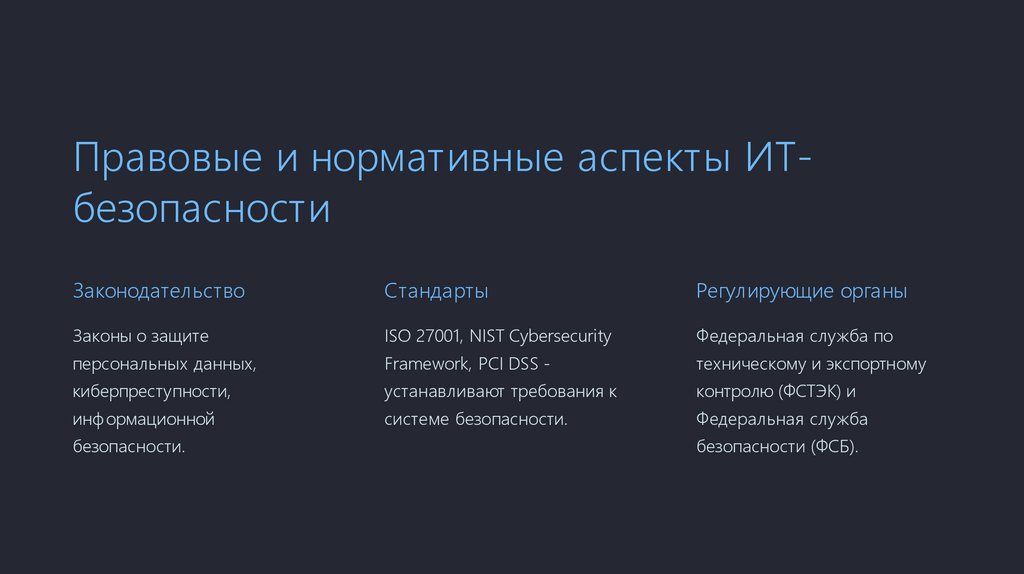 Правовые и нормативные аспекты ИТ-безопасности

Законодательство

Законы о защите персональных данных, киберпреступности, информационной безопасности.

Стандарты

ISO 27001, NIST Cybersecurity Framework, PCI DSS - устанавливают требования к системе безопасности.

Регулирующие органы

Федеральная служба по техническому и экспортному контролю (ФСТЭК) и Федеральная служба безопасности (ФСБ).